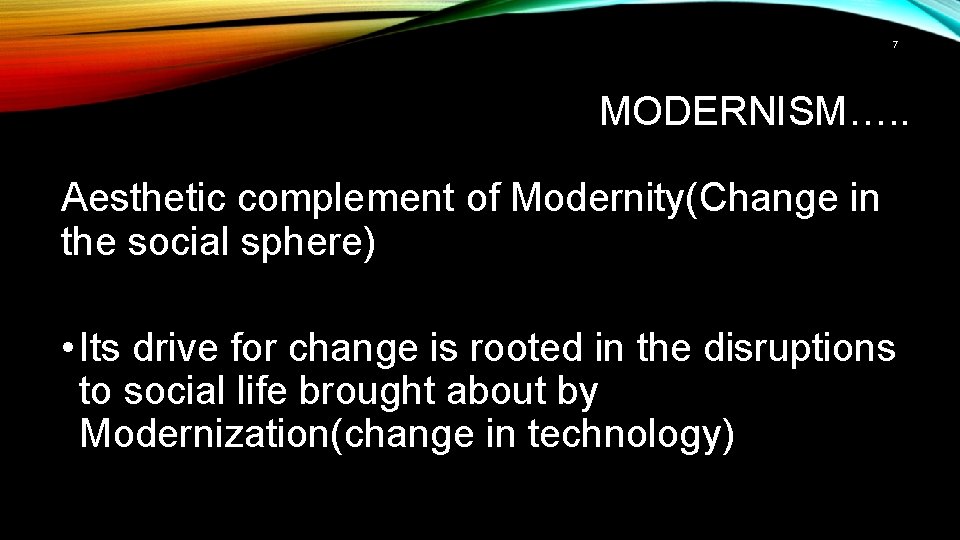 7

MODERNISM…..

Aesthetic complement of Modernity(Change in the social sphere)

• Its drive for change is rooted in the disruptions to social life brought about by Modernization(change in technology)